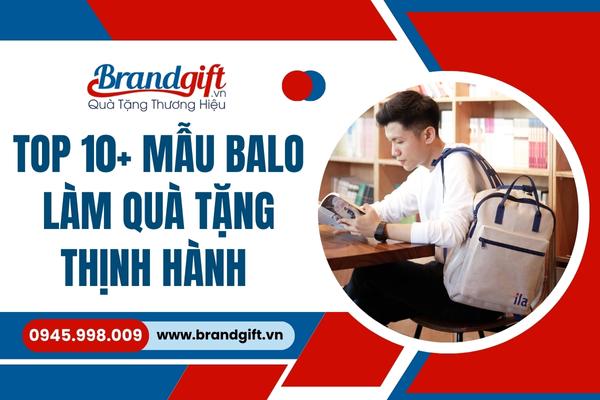 Brandgift.vn
Quà Tặng Thương Hiệu

TOP 10+ MẪU BALO LÀM QUÀ TẶNG THỊNH HÀNH

ila

0945.998.009 www.brandgift.vn